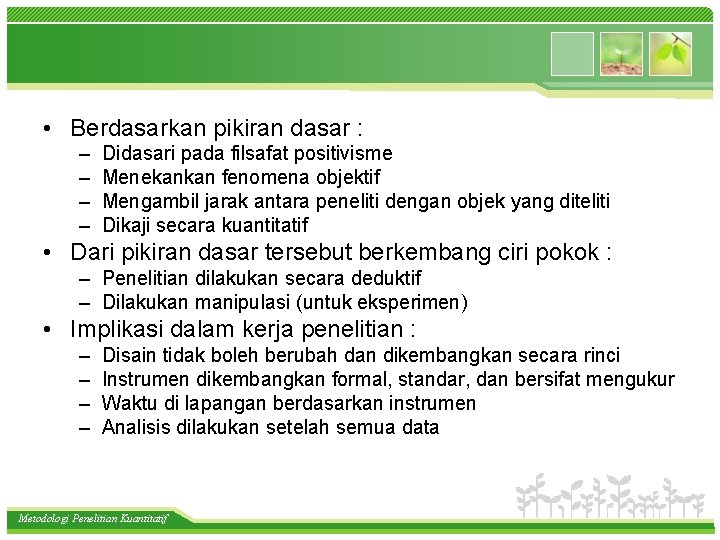 • Berdasarkan pikiran dasar :
– Didasari pada filsafat positivisme
– Menekankan fenomena objektif
– Mengambil jarak antara peneliti dengan objek yang diteliti
– Dikaji secara kuantitatif
• Dari pikiran dasar tersebut berkembang ciri pokok :
– Penelitian dilakukan secara deduktif
– Dilakukan manipulasi (untuk eksperimen)
• Implikasi dalam kerja penelitian :
– Disain tidak boleh berubah dan dikembangkan secara rinci
– Instrumen dikembangkan formal, standar, dan bersifat mengukur
– Waktu di lapangan berdasarkan instrumen
– Analisis dilakukan setelah semua data

Metodologi Penelitian Kuantitatif